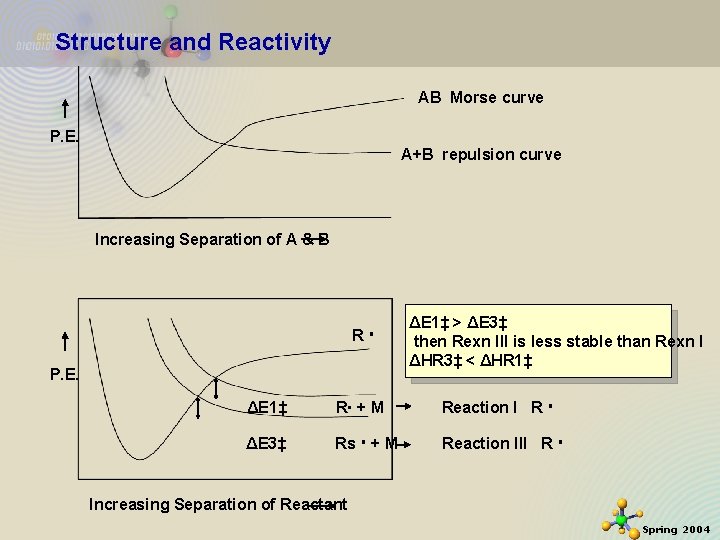 Structure and Reactivity

P.E.

AB Morse curve

A+B repulsion curve

Increasing Separation of A & B

P.E.

R ·

ΔE1‡ > ΔE3‡
then Rexn III is less stable than Rexn I
ΔHR3‡ < ΔHR1‡

ΔE1‡ R· + M → Reaction I R ·

ΔE3‡ Rs · + M → Reaction III R ·

Increasing Separation of Reactant

Spring 2004